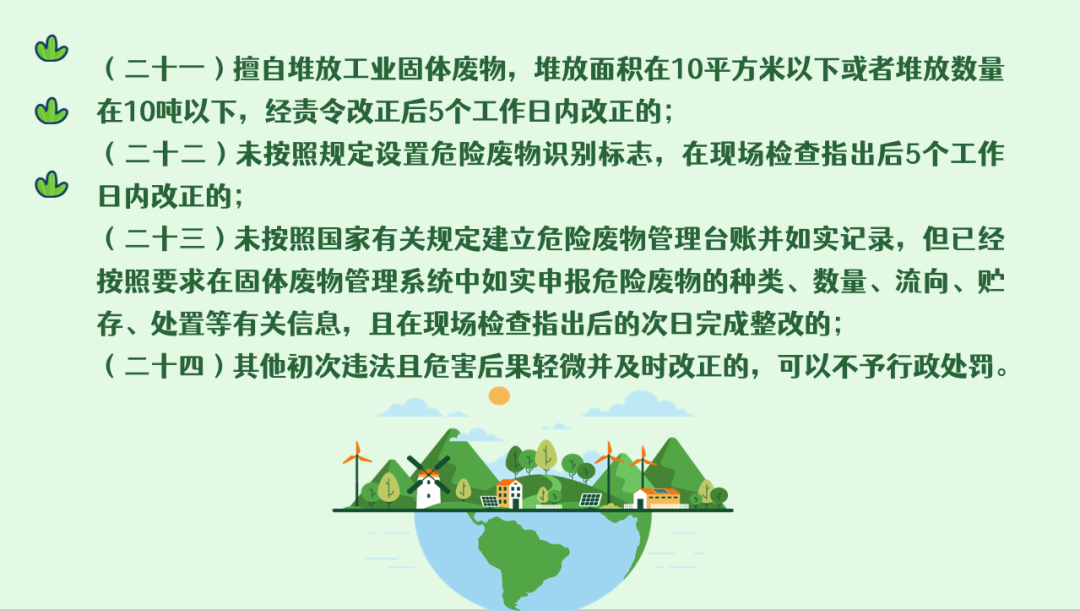 （二十一）擅自堆放工业固体废物，堆放面积在10平方米以下或者堆放数量在10吨以下，经责令改正后5个工作日内改正的；

（二十二）未按照规定设置危险废物识别标志，在现场检查指出后5个工作日内改正的；

（二十三）未按照国家有关规定建立危险废物管理台账并如实记录，但已经按照要求在固体废物管理系统中如实申报危险废物的种类、数量、流向、贮存、处置等有关信息，且在现场检查指出后的次日完成整改的；

（二十四）其他初次违法且危害后果轻微并及时改正的，可以不予行政处罚。